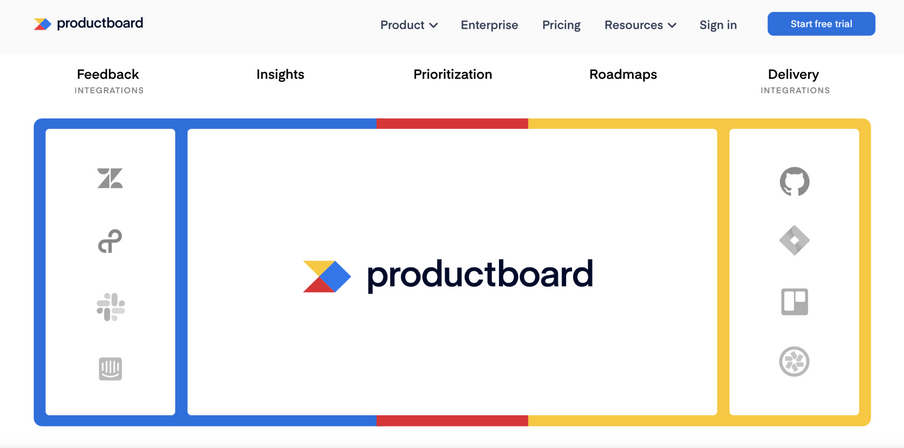 productboard

Product Enterprise Pricing Resources Sign in Start free trial

Feedback
INTEGRATIONS

Insights

Prioritization

Roadmaps

Delivery
INTEGRATIONS

productboard